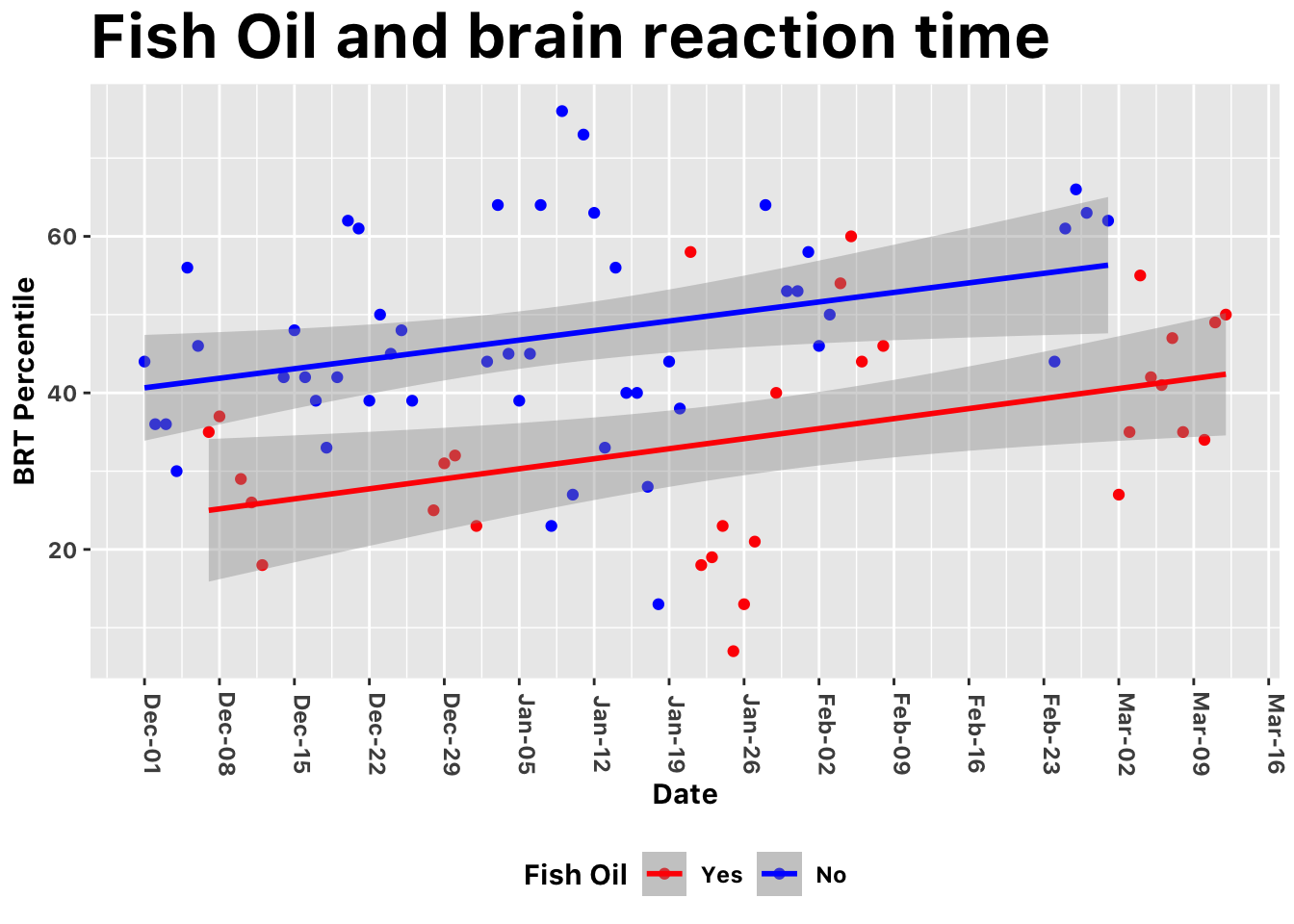 Fish Oil and brain reaction time

BRT Percentile

60
40
20

Dec-01 Dec-08 Dec-15 Dec-22 Dec-29 Jan-05 Jan-12 Jan-19 Jan-26 Feb-02 Feb-09 Feb-16 Feb-23 Mar-02 Mar-09 Mar-16

Date

Fish Oil Yes No